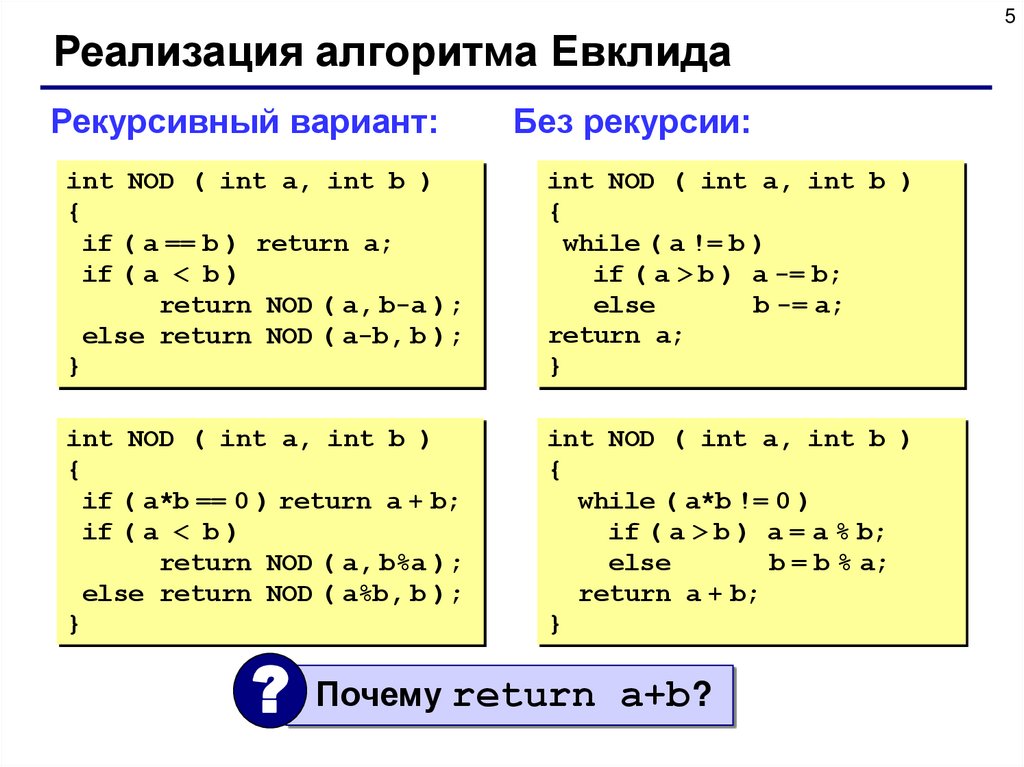 5

Реализация алгоритма Евклида

Рекурсивный вариант:

int NOD ( int a, int b )
{
 if ( a == b ) return a;
 if ( a < b )
 return NOD ( a, b-a );
 else return NOD ( a-b, b );
}

int NOD ( int a, int b )
{
 if ( a*b == 0 ) return a + b;
 if ( a < b )
 return NOD ( a, b%a );
 else return NOD ( a%b, b );
}

Без рекурсии:

int NOD ( int a, int b )
{
 while ( a != b )
 if ( a > b ) a -= b;
 else b -= a;
return a;
}

int NOD ( int a, int b )
{
 while ( a*b != 0 )
 if ( a > b ) a = a % b;
 else b = b % a;
 return a + b;
}

? Почему return a+b?